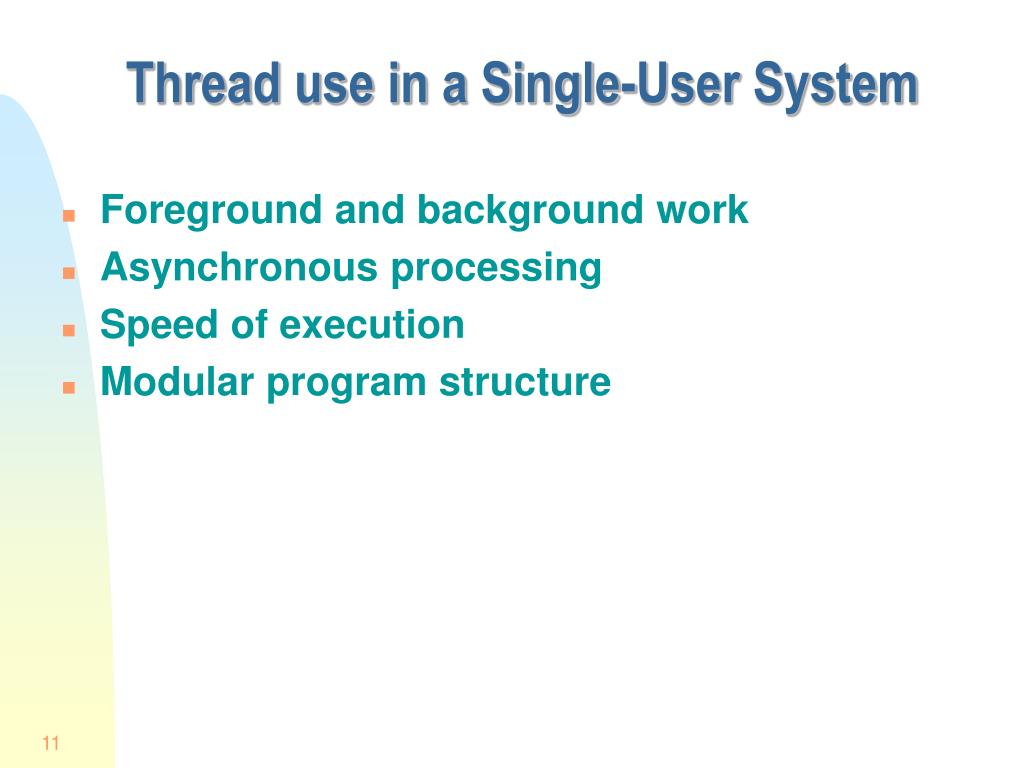 Thread use in a Single-User System

- Foreground and background work
- Asynchronous processing
- Speed of execution
- Modular program structure

11